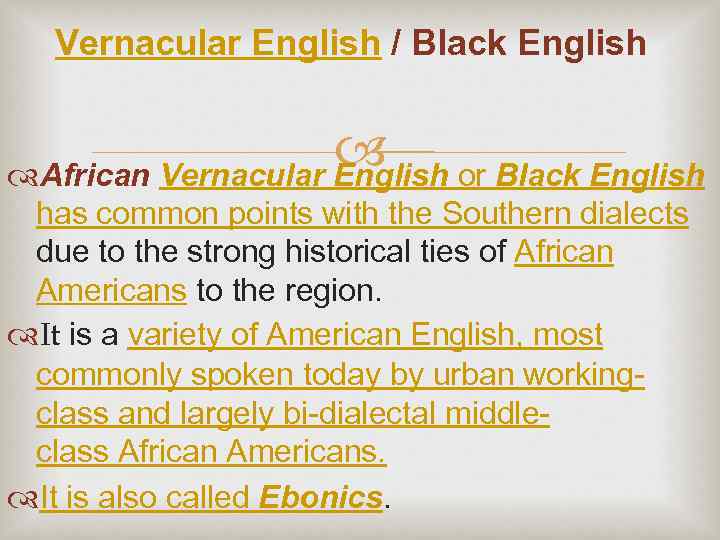 Vernacular English / Black English

African Vernacular English or Black English has common points with the Southern dialects due to the strong historical ties of African Americans to the region.

It is a variety of American English, most commonly spoken today by urban working-class and largely bi-dialectal middle-class African Americans.

It is also called Ebonics.